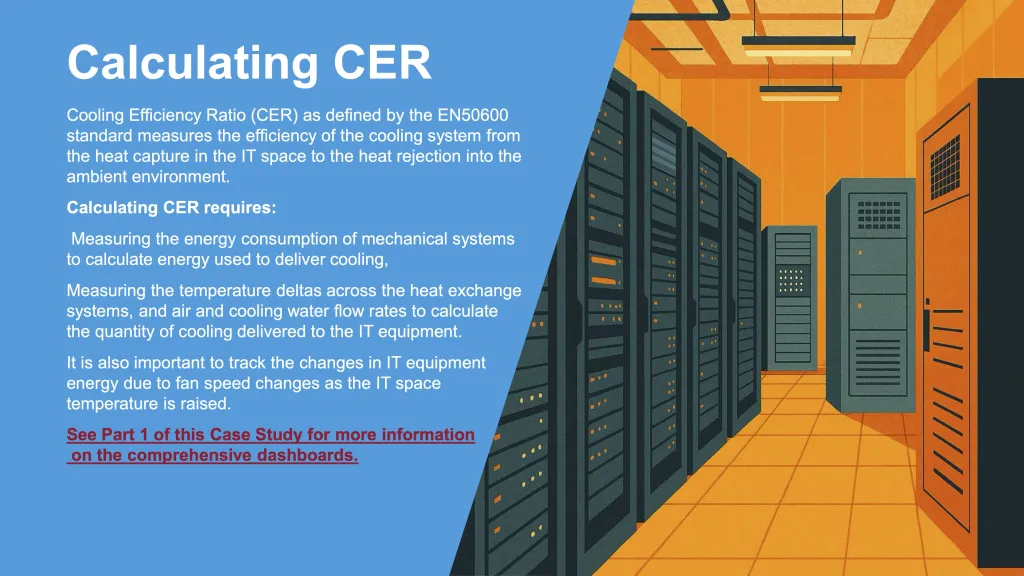 Calculating CER

Cooling Efficiency Ratio (CER) as defined by the EN50600 standard measures the efficiency of the cooling system from the heat capture in the IT space to the heat rejection into the ambient environment.

Calculating CER requires:

Measuring the energy consumption of mechanical systems to calculate energy used to deliver cooling,

Measuring the temperature deltas across the heat exchange systems, and air and cooling water flow rates to calculate the quantity of cooling delivered to the IT equipment.

It is also important to track the changes in IT equipment energy due to fan speed changes as the IT space temperature is raised.

See Part 1 of this Case Study for more information on the comprehensive dashboards.